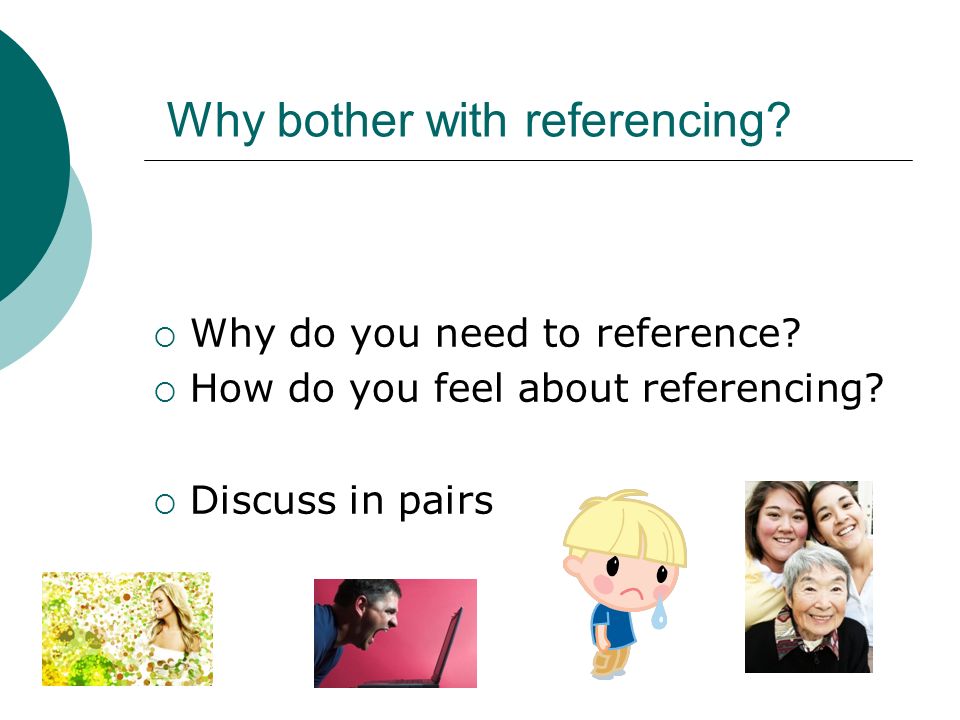 Why bother with referencing?

○ Why do you need to reference?
○ How do you feel about referencing?

○ Discuss in pairs